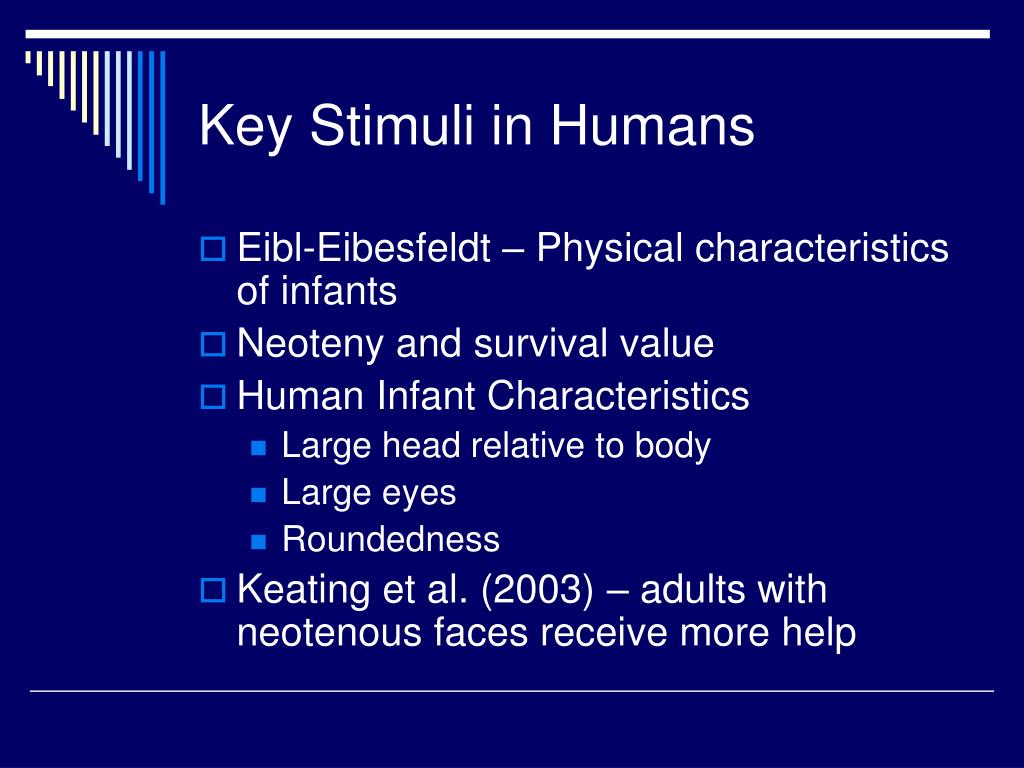 Key Stimuli in Humans

Eibl-Eibesfeldt – Physical characteristics of infants

Neoteny and survival value

Human Infant Characteristics

Large head relative to body

Large eyes

Roundedness

Keating et al. (2003) – adults with neotenous faces receive more help